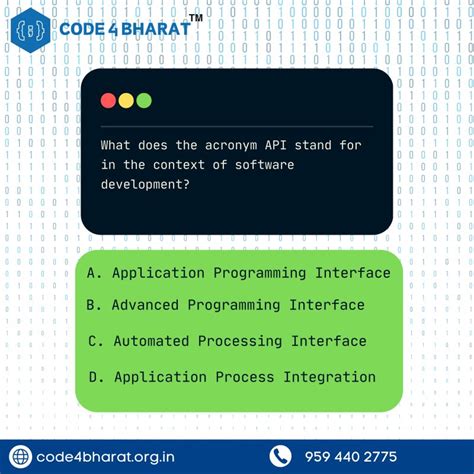 CODE 4 BHARAT™

What does the acronym API stand for in the context of software development?

A. Application Programming Interface

B. Advanced Programming Interface

C. Automated Processing Interface

D. Application Process Integration

code4bharat.org.in

959 440 2775